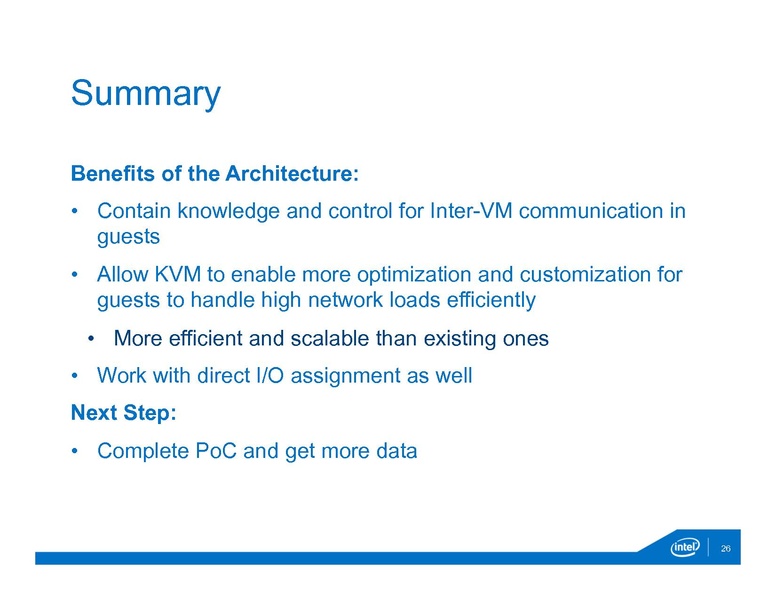 Summary

Benefits of the Architecture:

• Contain knowledge and control for Inter-VM communication in guests

• Allow KVM to enable more optimization and customization for guests to handle high network loads efficiently

• More efficient and scalable than existing ones

• Work with direct I/O assignment as well

Next Step:

• Complete PoC and get more data

intel 26